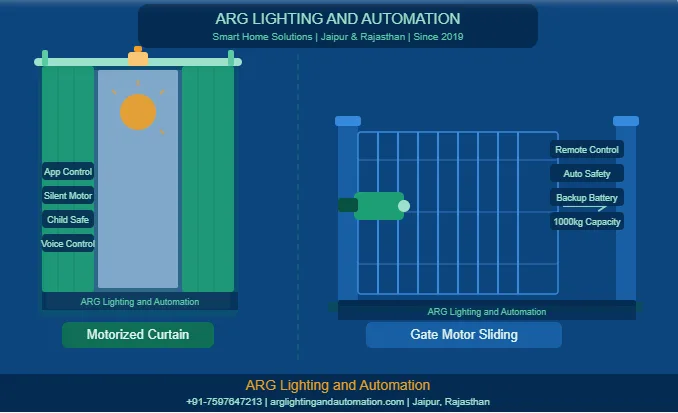 ARG LIGHTING AND AUTOMATION
Smart Home Solutions | Jaipur & Rajasthan | Since 2019

App Control
Silent Motor
Child Safe
Voice Control

ARG Lighting and Automation

Motorized Curtain

Remote Control
Auto Safety
Backup Battery
1000kg Capacity

ARG Lighting and Automation

Gate Motor Sliding

ARG Lighting and Automation
+91-7597647213 | arglightingandautomation.com | Jaipur, Rajasthan